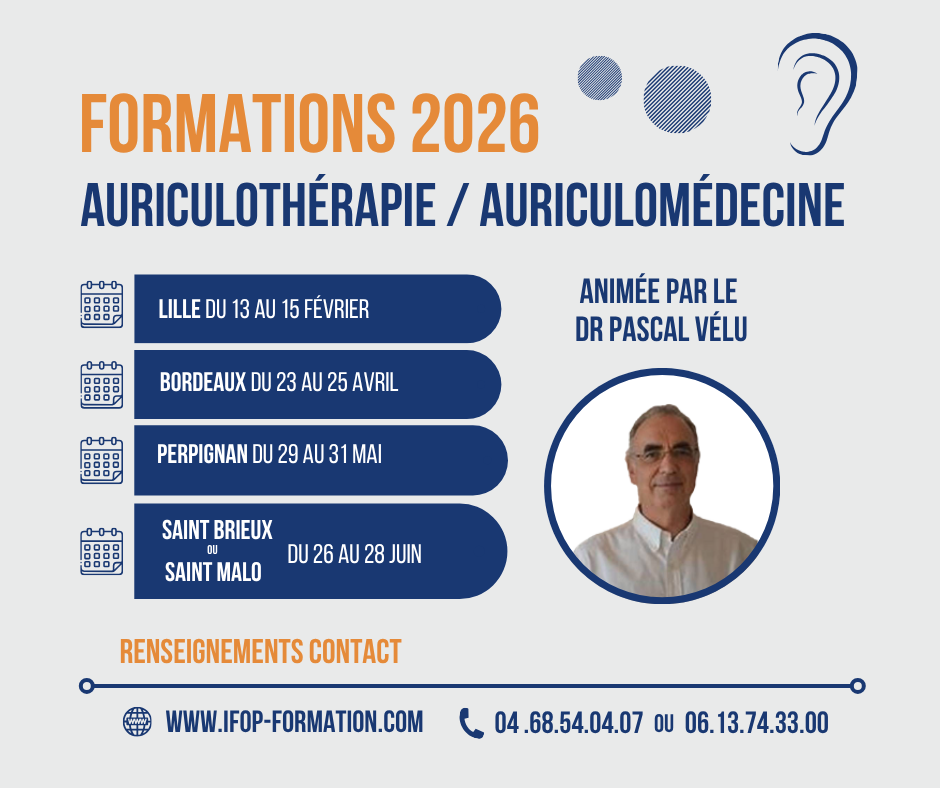 FORMATIONS 2026

AURICULOTHÉRAPIE / AURICULOMÉDECINE

LILLE DU 13 AU 15 FÉVRIER

BORDEAUX DU 23 AU 25 AVRIL

PERPIGNAN DU 29 AU 31 MAI

SAINT BRIEUX OU SAINT MALO DU 26 AU 28 JUIN

ANIMÉE PAR LE DR PASCAL VÉLU

RENSEIGNEMENTS CONTACT

WWW.IFOP-FORMATION.COM

04 .68.54.04.07 OU 06.13.74.33.00